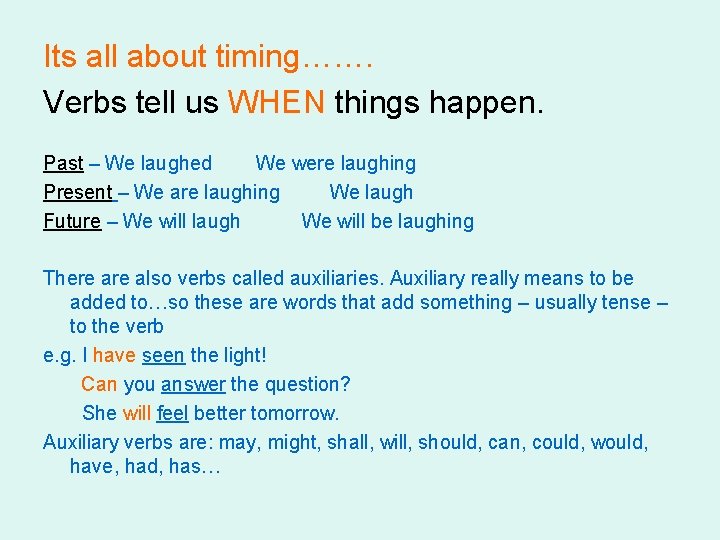 Its all about timing…….
Verbs tell us WHEN things happen.

Past – We laughed We were laughing
Present – We are laughing We laugh
Future – We will laugh We will be laughing

There are also verbs called auxiliaries. Auxiliary really means to be added to…so these are words that add something – usually tense – to the verb
e.g. I have seen the light!
Can you answer the question?
She will feel better tomorrow.
Auxiliary verbs are: may, might, shall, will, should, can, could, would, have, had, has…